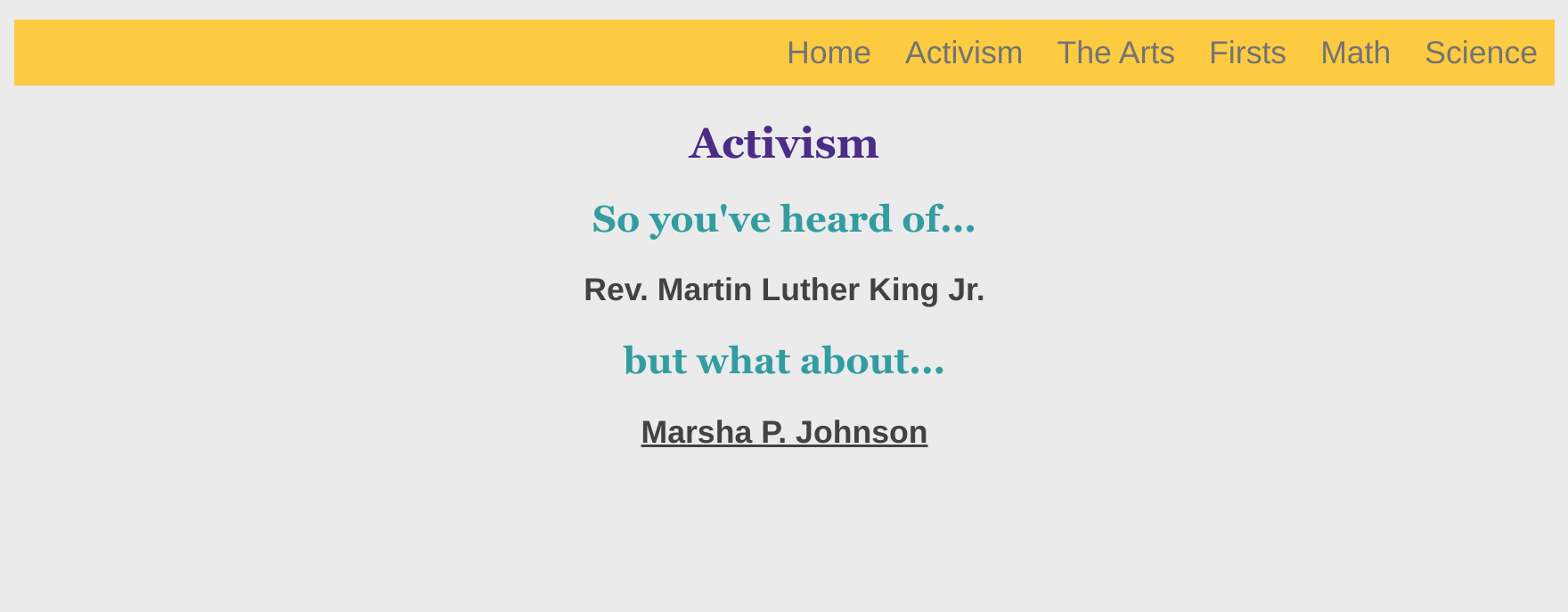 Home Activism The Arts Firsts Math Science

Activism

So you've heard of...

Rev. Martin Luther King Jr.

but what about...

Marsha P. Johnson